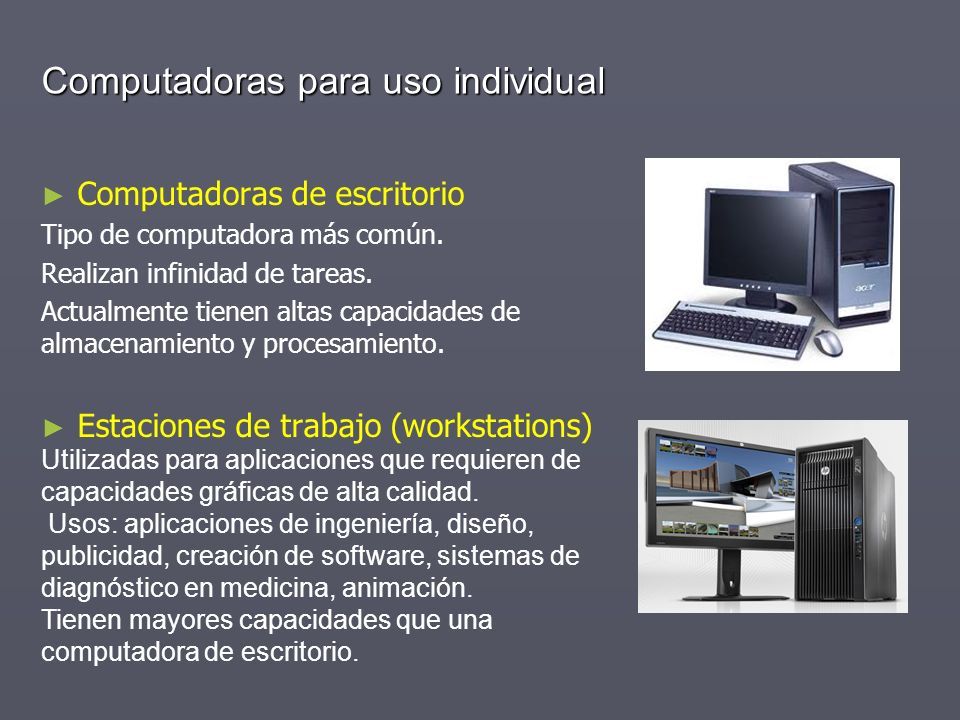 Computadoras para uso individual

► Computadoras de escritorio

Tipo de computadora más común.

Realizan infinidad de tareas.

Actualmente tienen altas capacidades de almacenamiento y procesamiento.

acer

► Estaciones de trabajo (workstations)

Utilizadas para aplicaciones que requieren de capacidades gráficas de alta calidad.

Usos: aplicaciones de ingeniería, diseño, publicidad, creación de software, sistemas de diagnóstico en medicina, animación.

Tienen mayores capacidades que una computadora de escritorio.